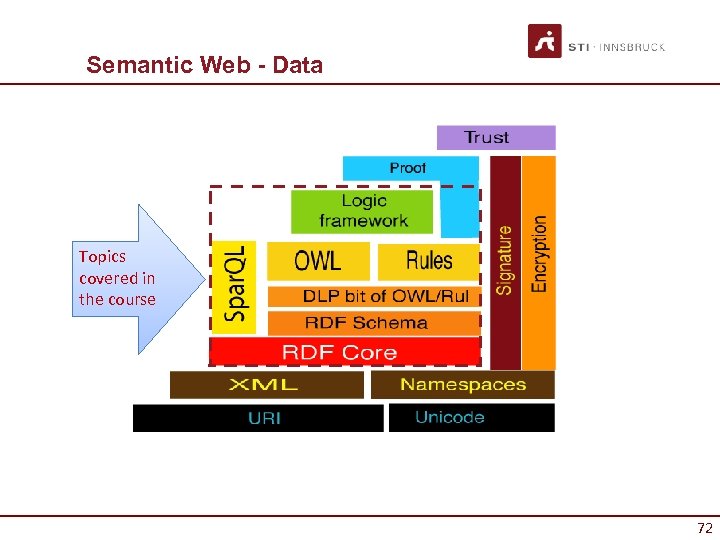 STI · INNSBRUCK

Semantic Web - Data

Trust

Proof

Logic framework

Topics covered in the course

SparQL

OWL

Rules

DLP bit of OWL/Rul

RDF Schema

RDF Core

Signature

Encryption

XML

Namespaces

URI

Unicode

72